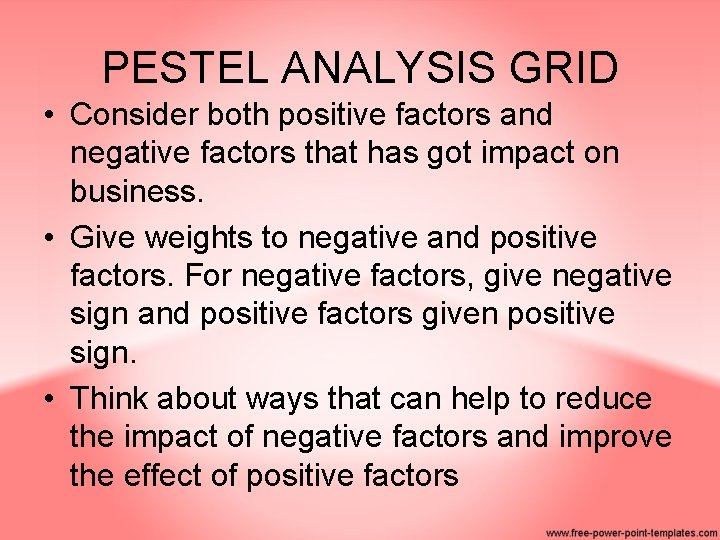 PESTEL ANALYSIS GRID

• Consider both positive factors and negative factors that has got impact on business.

• Give weights to negative and positive factors. For negative factors, give negative sign and positive factors given positive sign.

• Think about ways that can help to reduce the impact of negative factors and improve the effect of positive factors

www.free-power-point-templates.com